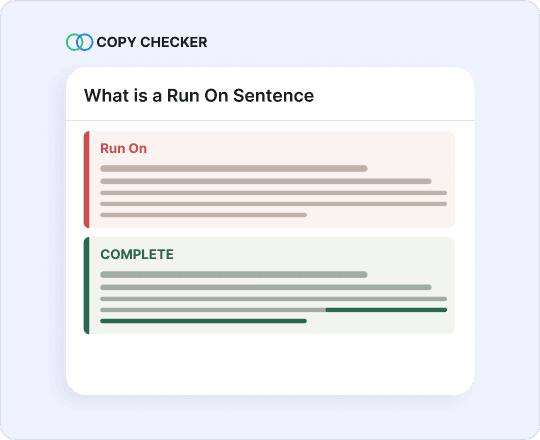 COPY CHECKER

What is a Run On Sentence

Run On

COMPLETE